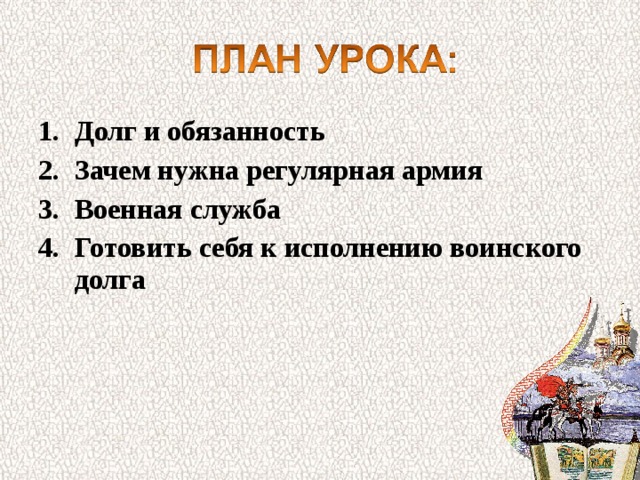 ПЛАН УРОКА:

1. Долг и обязанность
2. Зачем нужна регулярная армия
3. Военная служба
4. Готовить себя к исполнению воинского долга